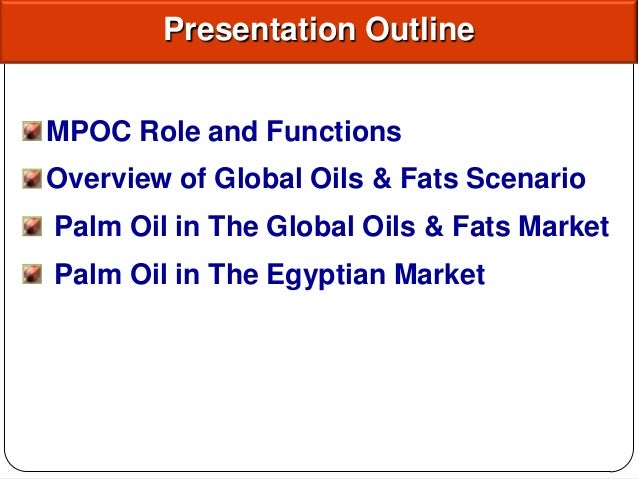 Presentation Outline

MPOC Role and Functions

Overview of Global Oils & Fats Scenario

Palm Oil in The Global Oils & Fats Market

Palm Oil in The Egyptian Market